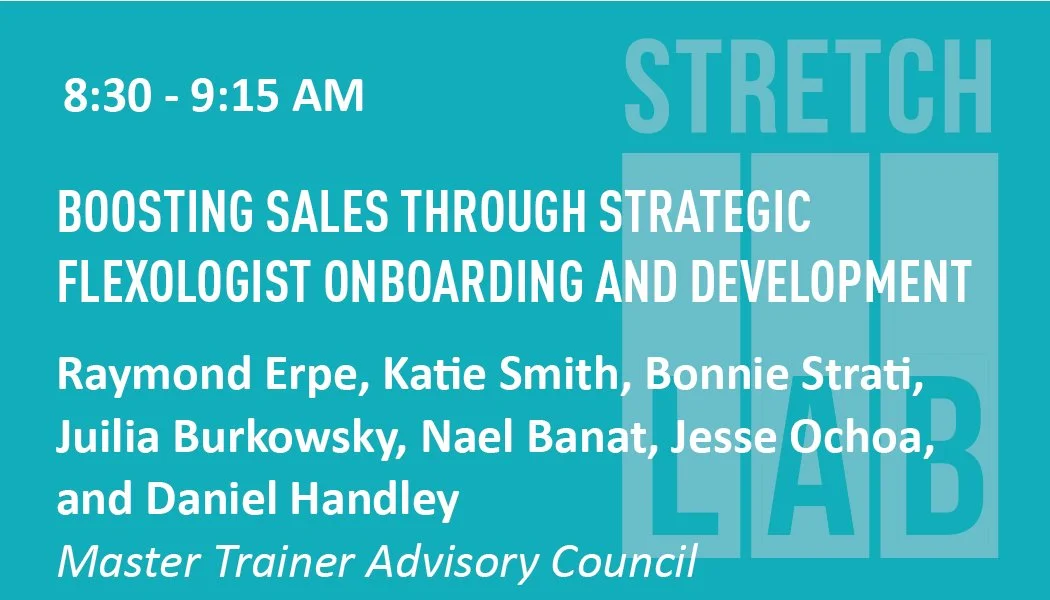 STRETCH LAB

8:30 - 9:15 AM

BOOSTING SALES THROUGH STRATEGIC FLEXOLOGIST ONBOARDING AND DEVELOPMENT

Raymond Erpe, Katie Smith, Bonnie Strati, Juilia Burkowsky, Nael Banat, Jesse Ochoa, and Daniel Handley

Master Trainer Advisory Council